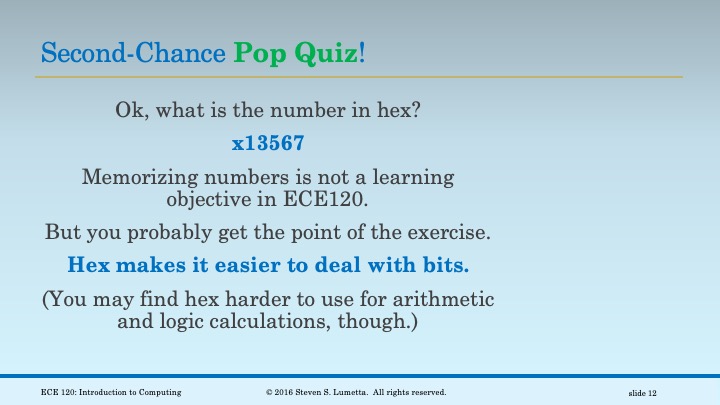 Second-Chance Pop Quiz!

Ok, what is the number in hex?

x13567

Memorizing numbers is not a learning objective in ECE120.

But you probably get the point of the exercise.

Hex makes it easier to deal with bits.

(You may find hex harder to use for arithmetic and logic calculations, though.)

ECE 120: Introduction to Computing © 2016 Steven S. Lumetta. All rights reserved. slide 12